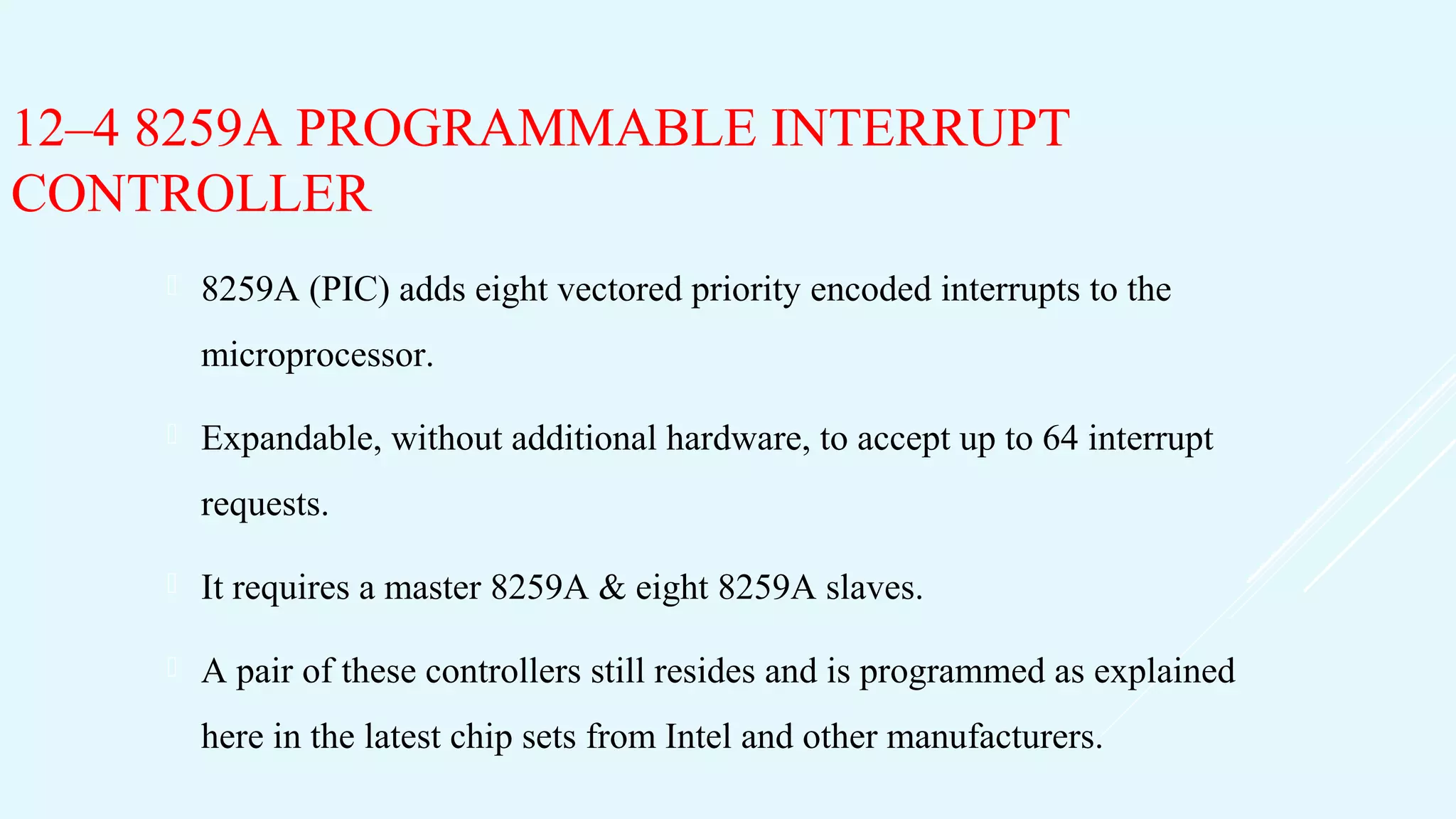 12–4 8259A PROGRAMMABLE INTERRUPT CONTROLLER

8259A (PIC) adds eight vectored priority encoded interrupts to the microprocessor.

Expandable, without additional hardware, to accept up to 64 interrupt requests.

It requires a master 8259A & eight 8259A slaves.

A pair of these controllers still resides and is programmed as explained here in the latest chip sets from Intel and other manufacturers.